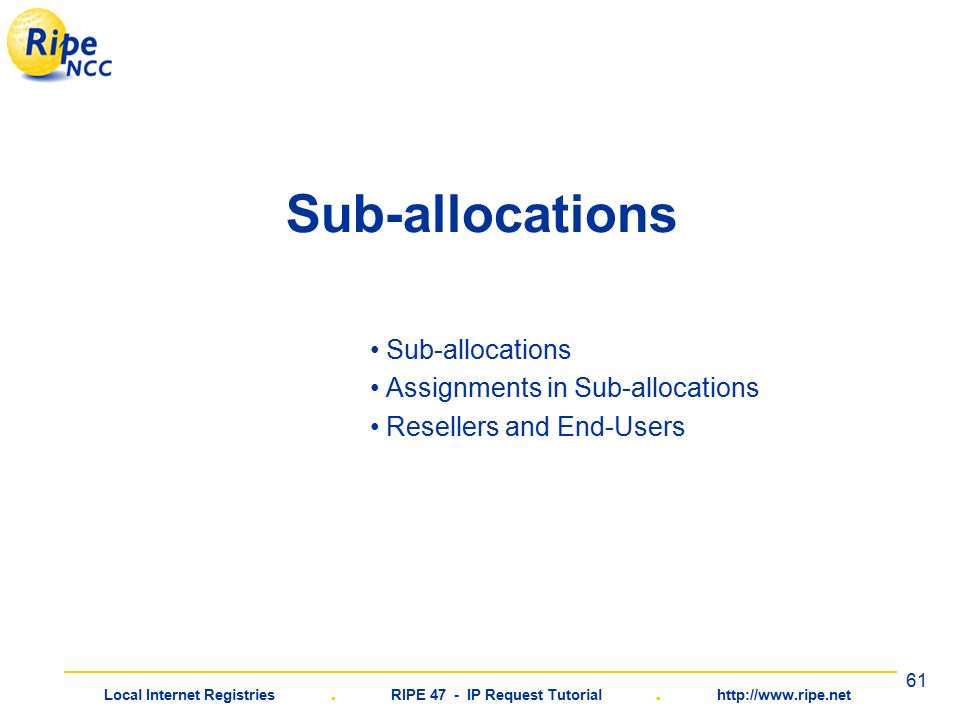 Ripe NCC

Sub-allocations

• Sub-allocations
• Assignments in Sub-allocations
• Resellers and End-Users

61

Local Internet Registries . RIPE 47 - IP Request Tutorial . http://www.ripe.net